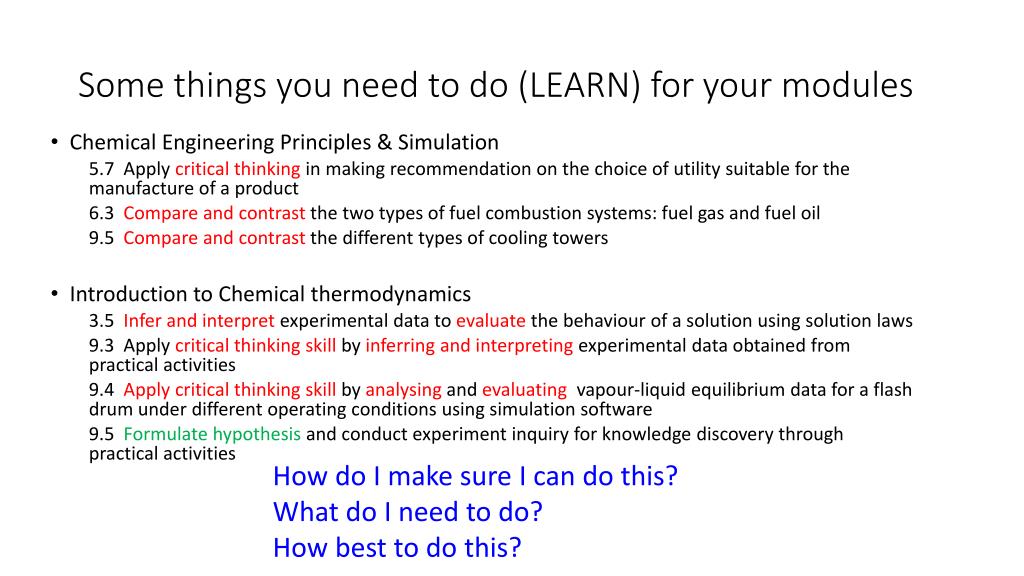 Some things you need to do (LEARN) for your modules

• Chemical Engineering Principles & Simulation
5.7 Apply critical thinking in making recommendation on the choice of utility suitable for the manufacture of a product
6.3 Compare and contrast the two types of fuel combustion systems: fuel gas and fuel oil
9.5 Compare and contrast the different types of cooling towers

• Introduction to Chemical thermodynamics
3.5 Infer and interpret experimental data to evaluate the behaviour of a solution using solution laws
9.3 Apply critical thinking skill by inferring and interpreting experimental data obtained from practical activities
9.4 Apply critical thinking skill by analysing and evaluating vapour-liquid equilibrium data for a flash drum under different operating conditions using simulation software
9.5 Formulate hypothesis and conduct experiment inquiry for knowledge discovery through practical activities

How do I make sure I can do this?
What do I need to do?
How best to do this?